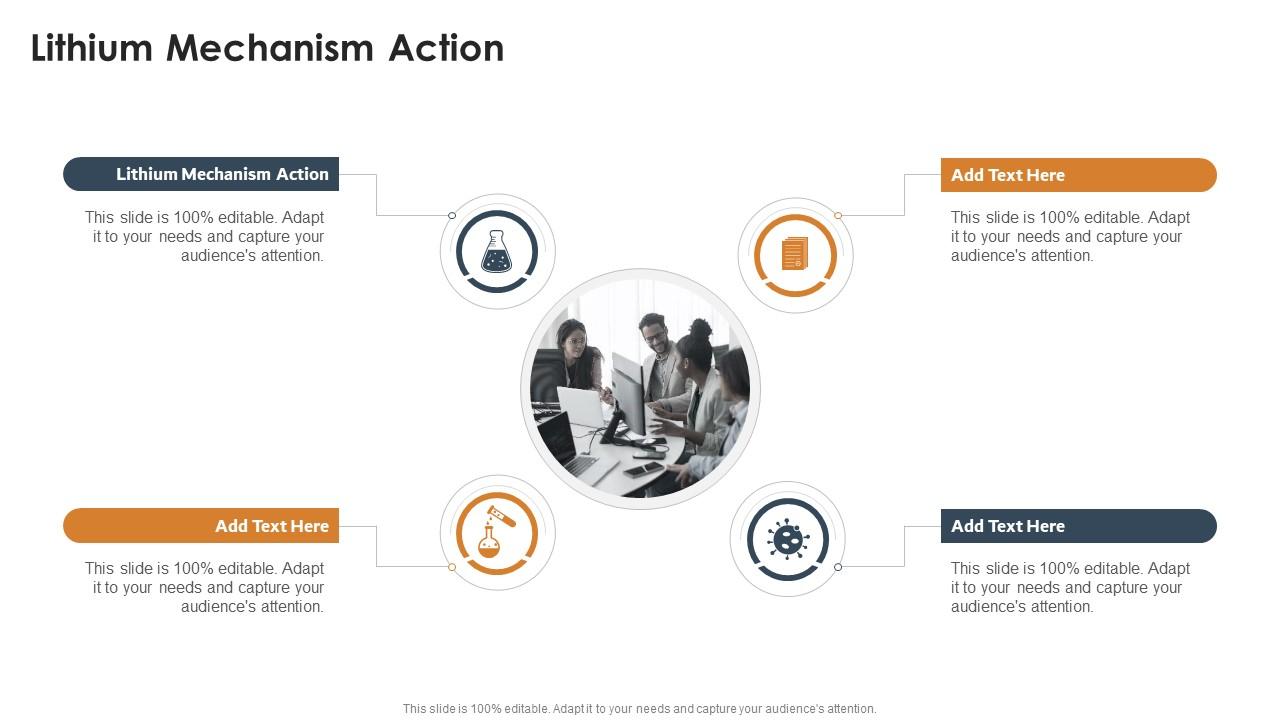 Lithium Mechanism Action

Lithium Mechanism Action

This slide is 100% editable. Adapt it to your needs and capture your audience's attention.

Add Text Here

This slide is 100% editable. Adapt it to your needs and capture your audience's attention.

Add Text Here

This slide is 100% editable. Adapt it to your needs and capture your audience's attention.

Add Text Here

This slide is 100% editable. Adapt it to your needs and capture your audience's attention.

This slide is 100% editable. Adapt it to your needs and capture your audience's attention.